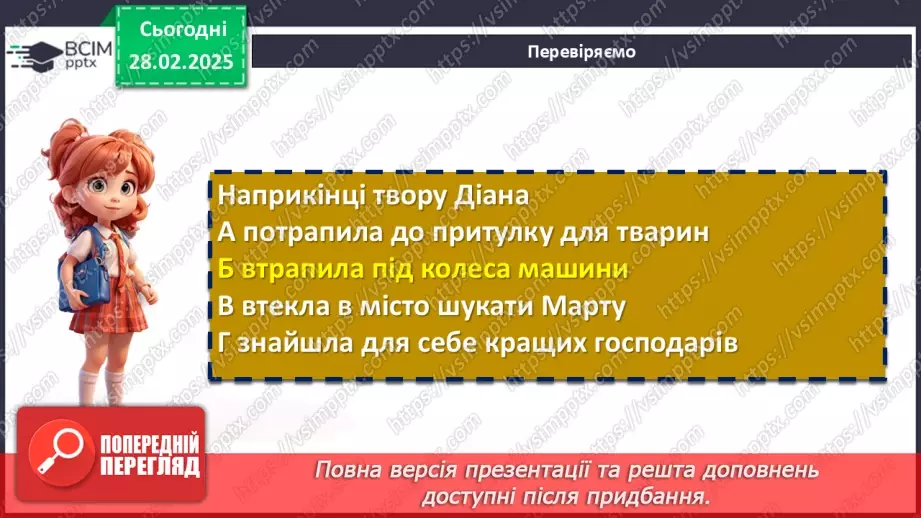 ВСІМ pptx

Сьогодні 28.02.2025

Перевіряємо

Наприкінці твору Діана
А потрапила до притулку для тварин
Б втрапила під колеса машини
В втекла в місто шукати Марту
Г знайшла для себе кращих господарів

ПОПЕРЕДНІЙ ПЕРЕГЛЯД

Повна версія презентації та решта доповнень доступні після придбання.

https://vsimpptx.com